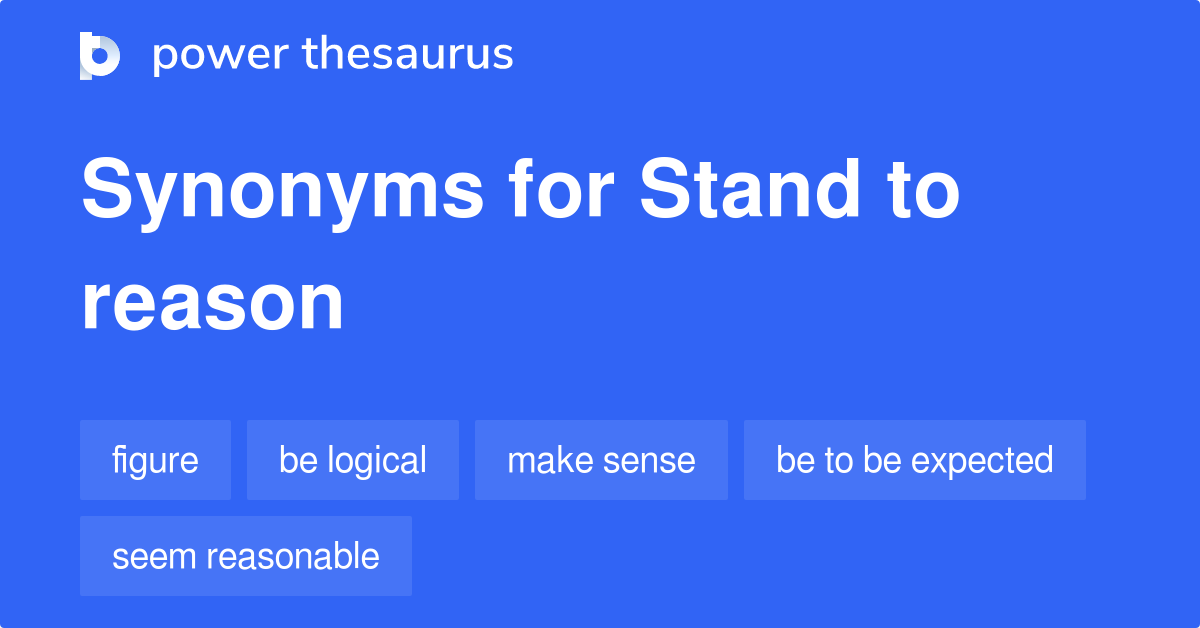 power thesaurus

Synonyms for Stand to reason

figure
be logical
make sense
be to be expected
seem reasonable